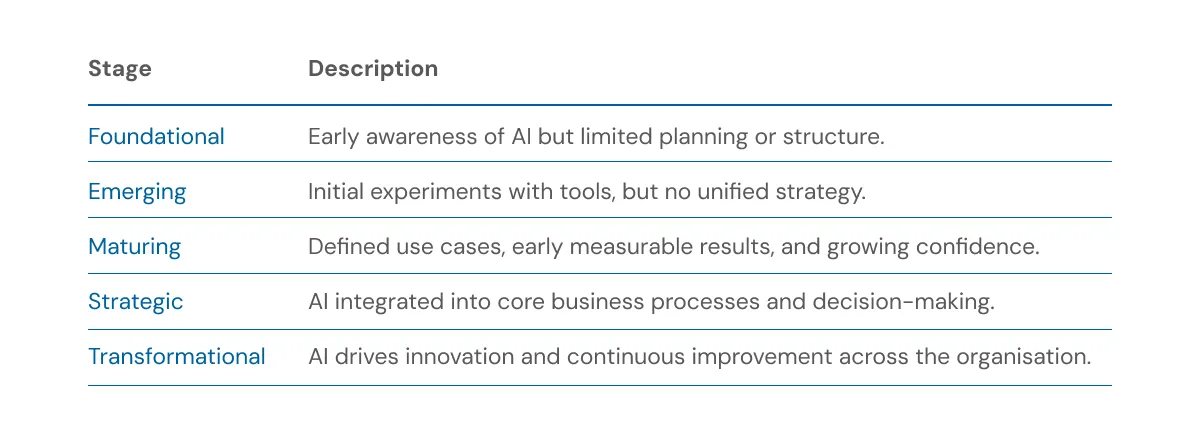 | Stage | Description |
|---|---|
| Foundational | Early awareness of AI but limited planning or structure. |
| Emerging | Initial experiments with tools, but no unified strategy. |
| Maturing | Defined use cases, early measurable results, and growing confidence. |
| Strategic | AI integrated into core business processes and decision-making. |
| Transformational | AI drives innovation and continuous improvement across the organisation. |